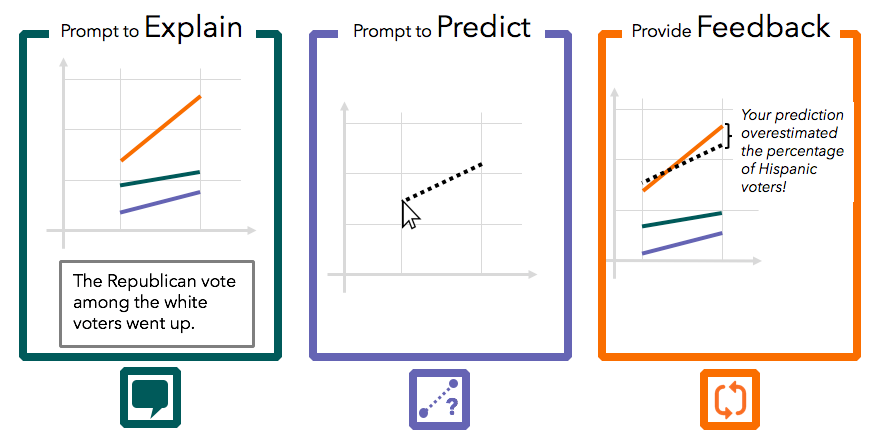 Prompt to Explain

The Republican vote among the white voters went up.

Prompt to Predict

?

Provide Feedback

Your prediction overestimated the percentage of Hispanic voters!